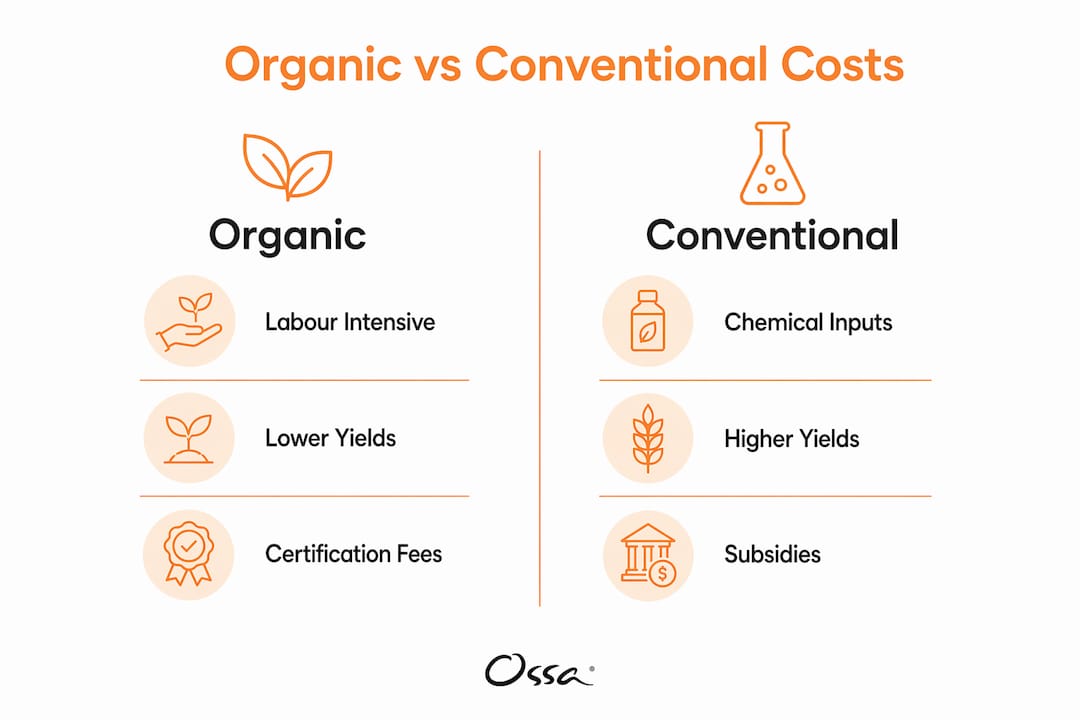 Organic vs Conventional Costs

Organic

Labour Intensive

Lower Yields

Certification Fees

Conventional

Chemical Inputs

Higher Yields

Subsidies

Ossa